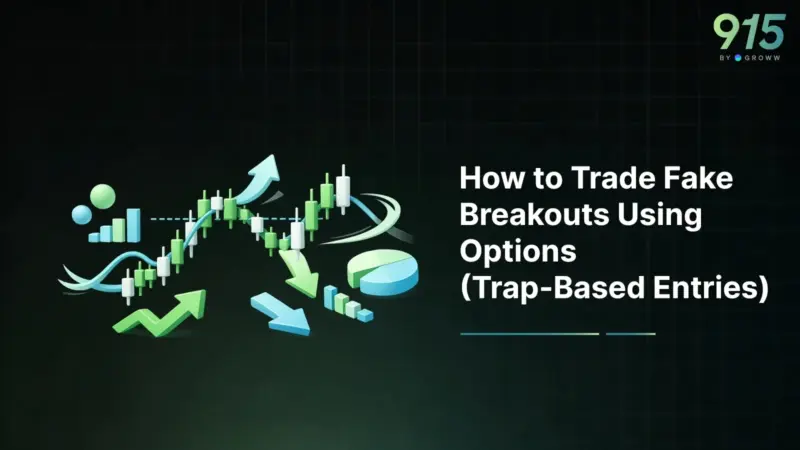 915
BY GROWW

How to Trade Fake Breakouts Using Options (Trap-Based Entries)